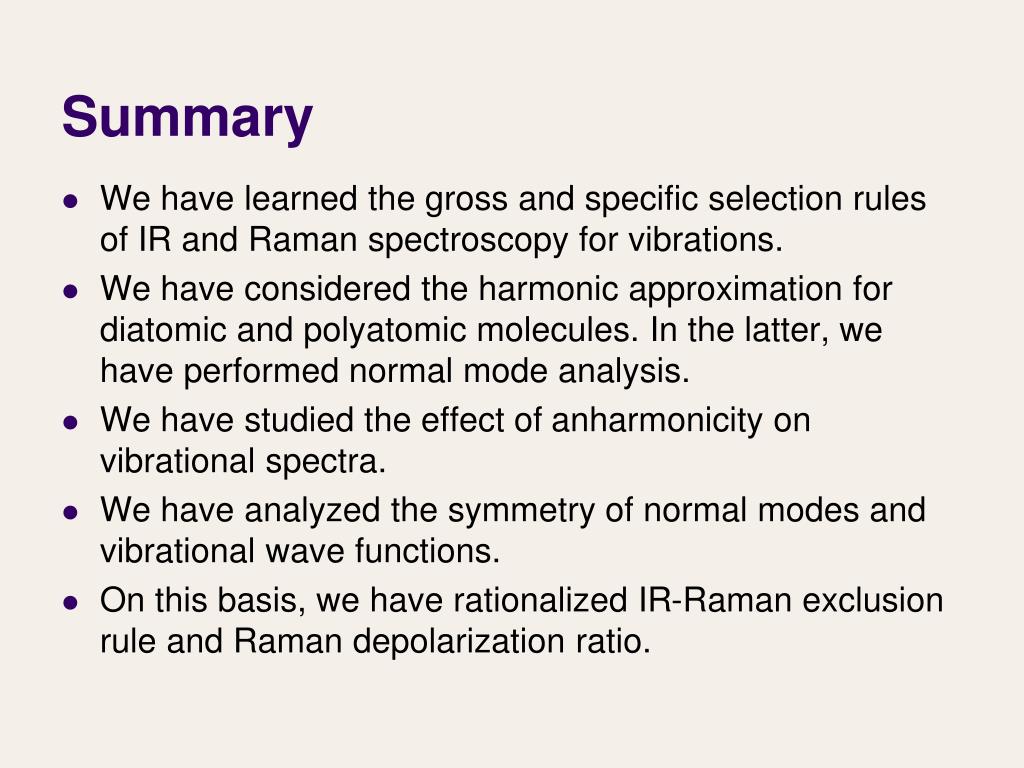 Summary

- We have learned the gross and specific selection rules of IR and Raman spectroscopy for vibrations.
- We have considered the harmonic approximation for diatomic and polyatomic molecules. In the latter, we have performed normal mode analysis.
- We have studied the effect of anharmonicity on vibrational spectra.
- We have analyzed the symmetry of normal modes and vibrational wave functions.
- On this basis, we have rationalized IR-Raman exclusion rule and Raman depolarization ratio.